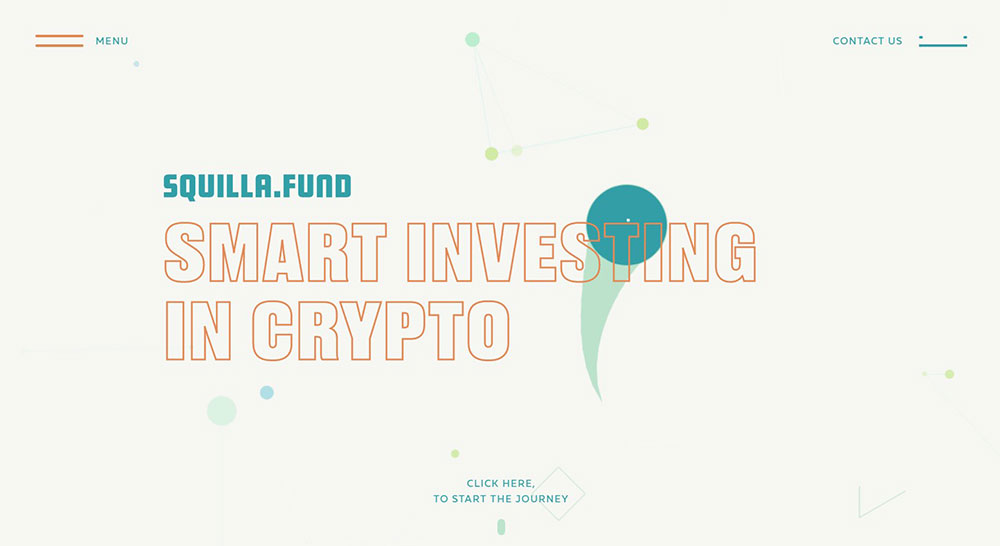 MENU

CONTACT US

SQUILLA.FUND

SMART INVESTING IN CRYPTO

CLICK HERE,
TO START THE JOURNEY